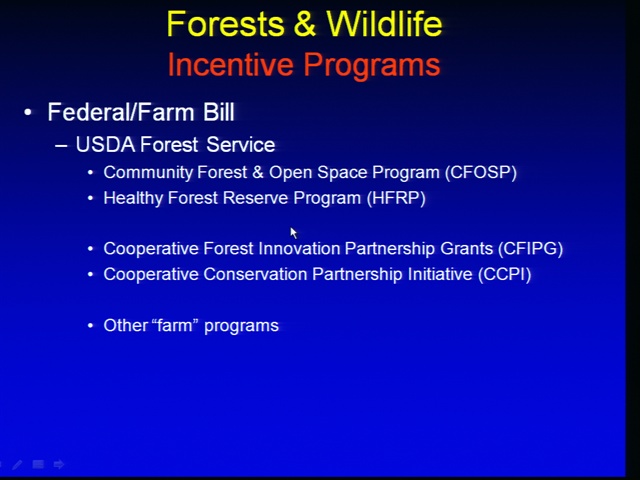 Forests & Wildlife
Incentive Programs

• Federal/Farm Bill
– USDA Forest Service
• Community Forest & Open Space Program (CFOSP)
• Healthy Forest Reserve Program (HFRP)

• Cooperative Forest Innovation Partnership Grants (CFIPG)
• Cooperative Conservation Partnership Initiative (CCPI)

• Other “farm” programs